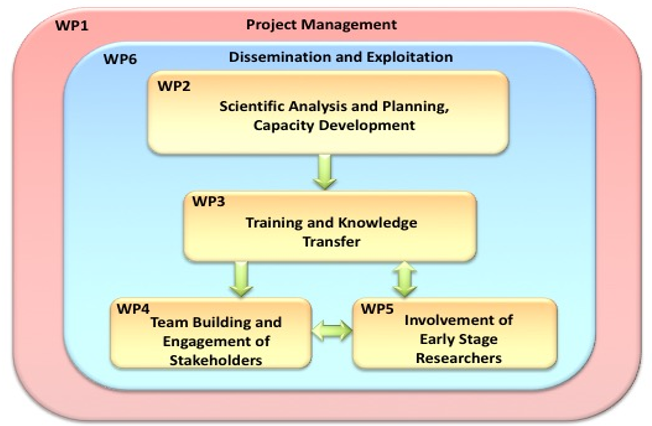 WP1 Project Management

WP6 Dissemination and Exploitation

WP2
Scientific Analysis and Planning, Capacity Development

WP3
Training and Knowledge Transfer

WP4 Team Building and Engagement of Stakeholders

WP5 Involvement of Early Stage Researchers